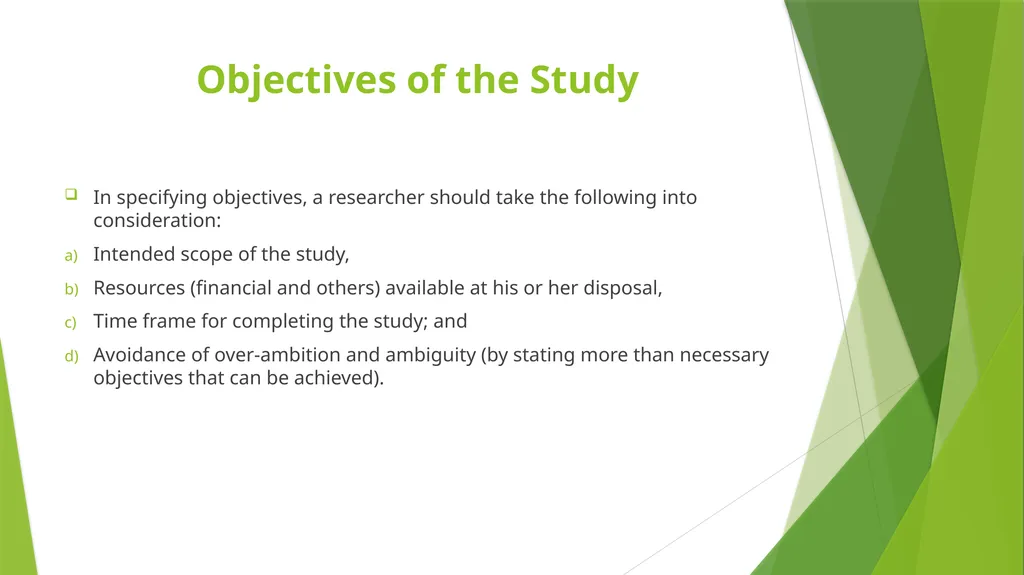 Objectives of the Study

In specifying objectives, a researcher should take the following into consideration:

a) Intended scope of the study,

b) Resources (financial and others) available at his or her disposal,

c) Time frame for completing the study; and

d) Avoidance of over-ambition and ambiguity (by stating more than necessary objectives that can be achieved).